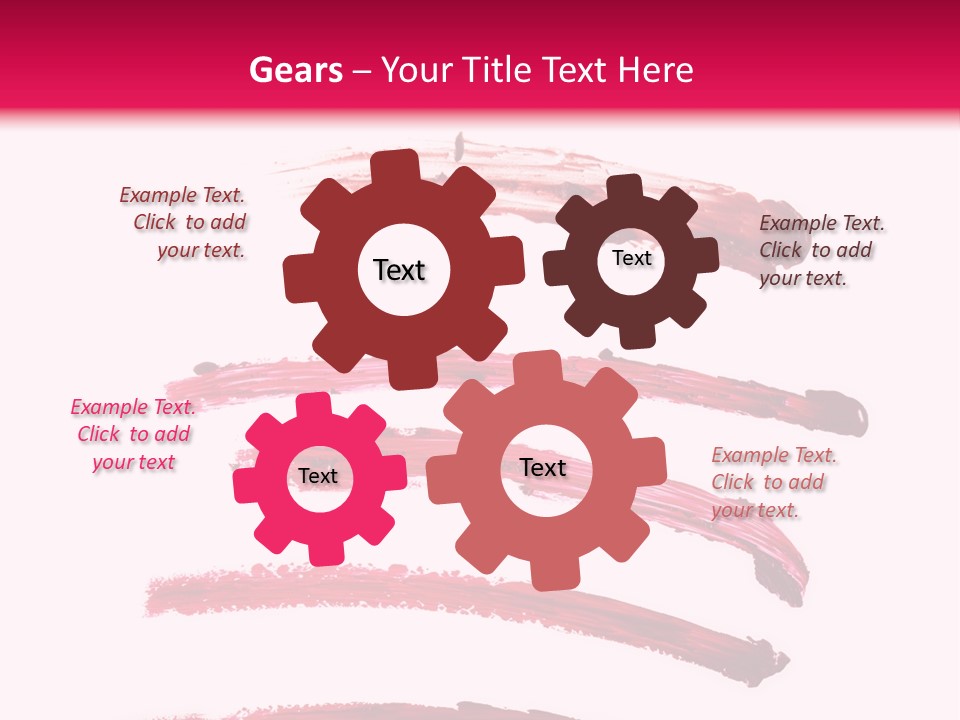 Gears – Your Title Text Here

Example Text. Click to add your text.

Text

Text

Example Text. Click to add your text.

Example Text. Click to add your text

Text

Text

Example Text. Click to add your text.